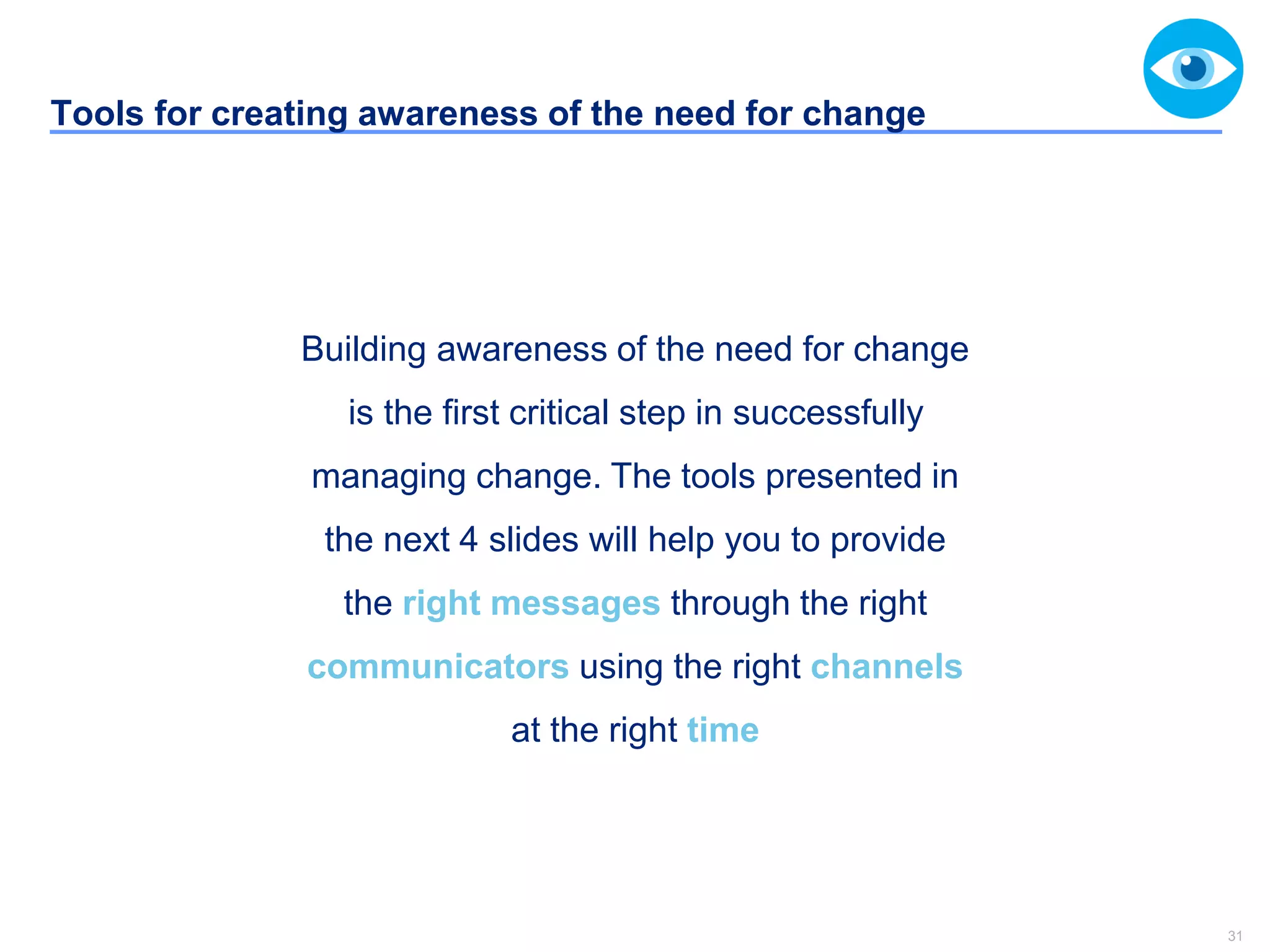 Tools for creating awareness of the need for change

Building awareness of the need for change is the first critical step in successfully managing change. The tools presented in the next 4 slides will help you to provide the right messages through the right communicators using the right channels at the right time

31